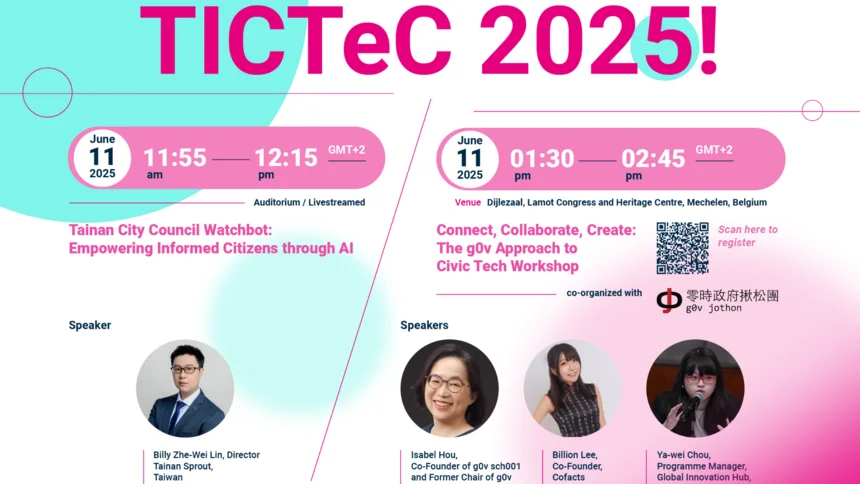 TICTeC 2025!

June 11 2025 11:55 am — 12:15 pm GMT+2

Auditorium / Livestreamed

Tainan City Council Watchbot: Empowering Informed Citizens through AI

Speaker

Billy Zhe-Wei Lin, Director Tainan Sprout, Taiwan

June 11 2025 01:30 pm — 02:45 pm GMT+2

Venue Dijlezaal, Lamot Congress and Heritage Centre, Mechelen, Belgium

Connect, Collaborate, Create: The g0v Approach to Civic Tech Workshop

Scan here to register

co-organized with

零時政府揪松團 g0v jothon

Speakers

Isabel Hou, Co-Founder of g0v sch001 and Former Chair of g0v

Billion Lee, Co-Founder, Cofacts

Ya-wei Chou, Programme Manager, Global Innovation Hub,